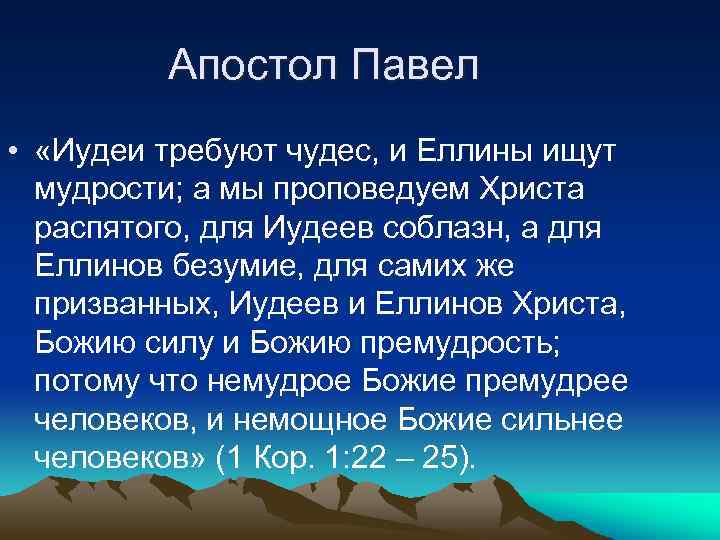 Апостол Павел

• «Иудеи требуют чудес, и Еллины ищут мудрости; а мы проповедуем Христа распятого, для Иудеев соблазн, а для Еллинов безумие, для самих же призванных, Иудеев и Еллинов Христа, Божию силу и Божию премудрость; потому что немудрое Божие премудрее человеков, и немощное Божие сильнее человеков» (1 Кор. 1:22 – 25).